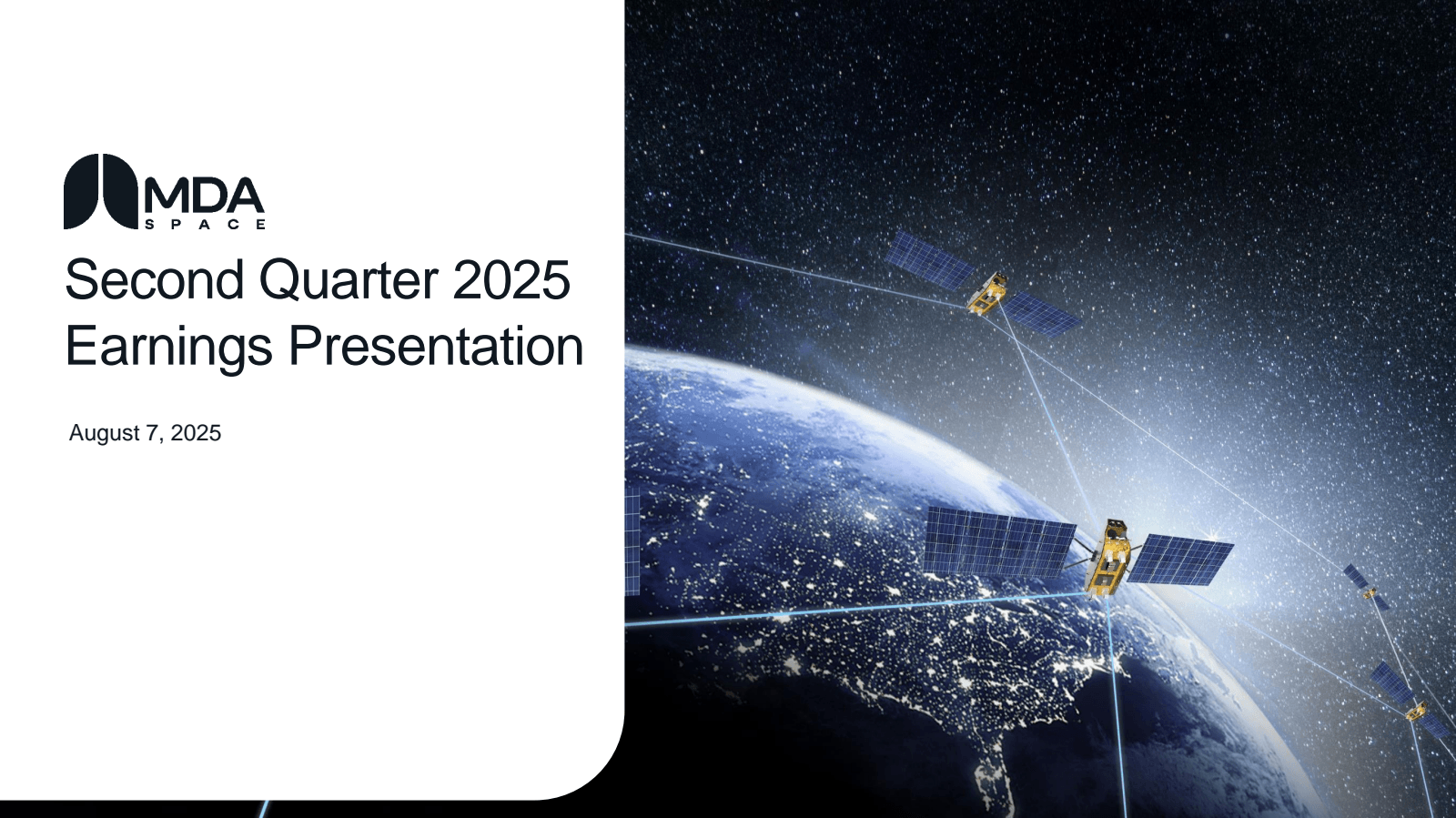 MDA
SPACE

Second Quarter 2025 Earnings Presentation

August 7, 2025